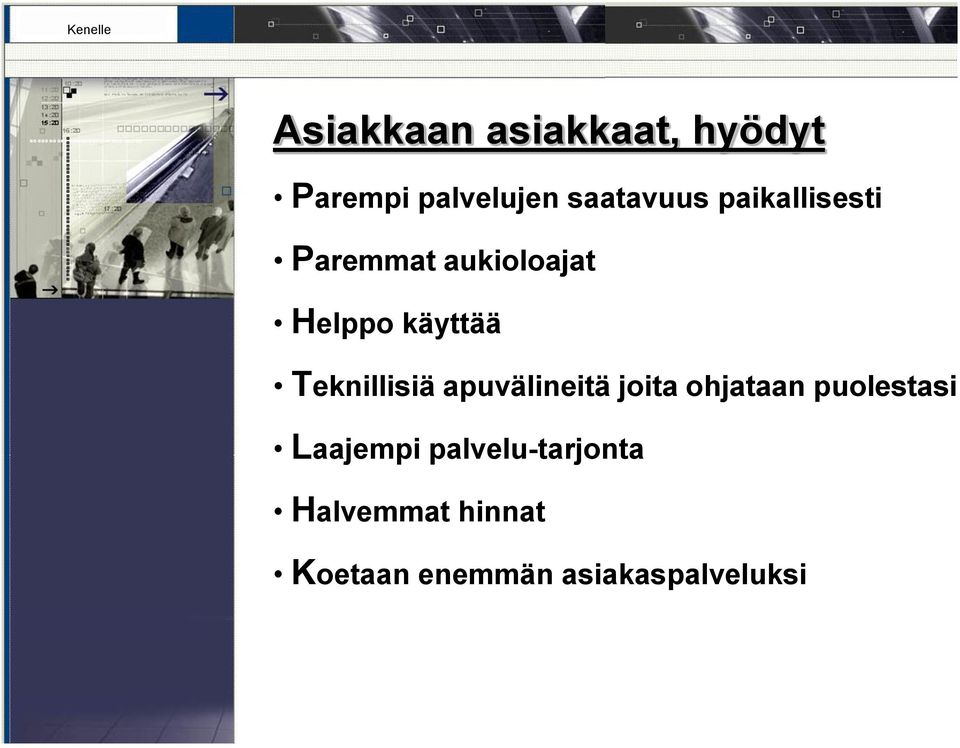 Kenelle

Asiakkaan asiakkaat, hyödyt

• Parempi palvelujen saatavuus paikallisesti

• Paremmat aukioloajat

• Helppo käyttää

• Teknillisiä apuvälineitä joita ohjataan puolestasi

• Laajempi palvelu-tarjonta

• Halvemmat hinnat

• Koetaan enemmän asiakaspalveluksi